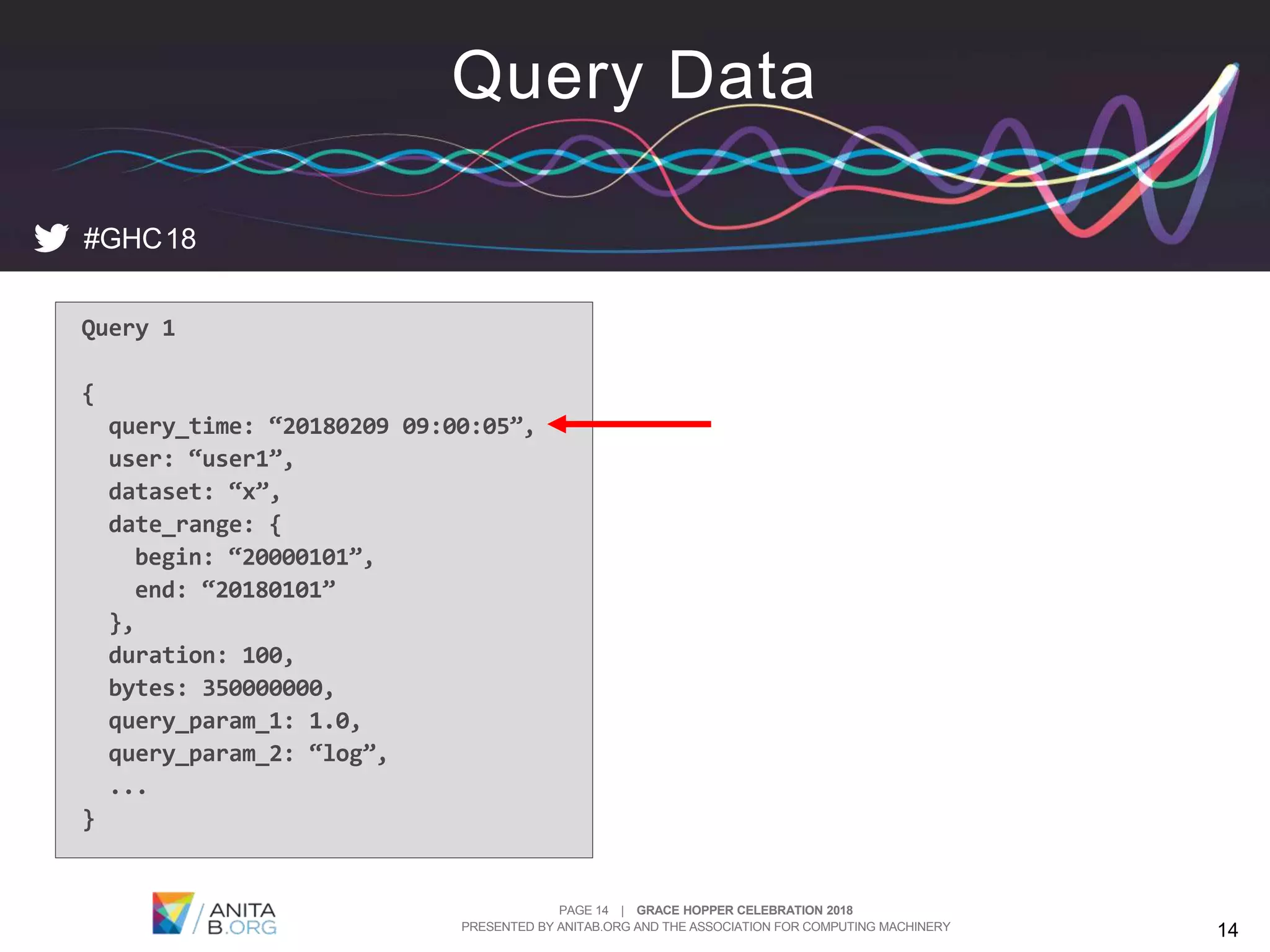 Query Data

#GHC18

Query 1

{
query_time: “20180209 09:00:05”,
user: “user1”,
dataset: “x”,
date_range: {
begin: “20000101”,
end: “20180101”
},
duration: 100,
bytes: 350000000,
query_param_1: 1.0,
query_param_2: “log”,
...
}

ANITA B.ORG

PAGE 14 | GRACE HOPPER CELEBRATION 2018
PRESENTED BY ANITAB.ORG AND THE ASSOCIATION FOR COMPUTING MACHINERY

14